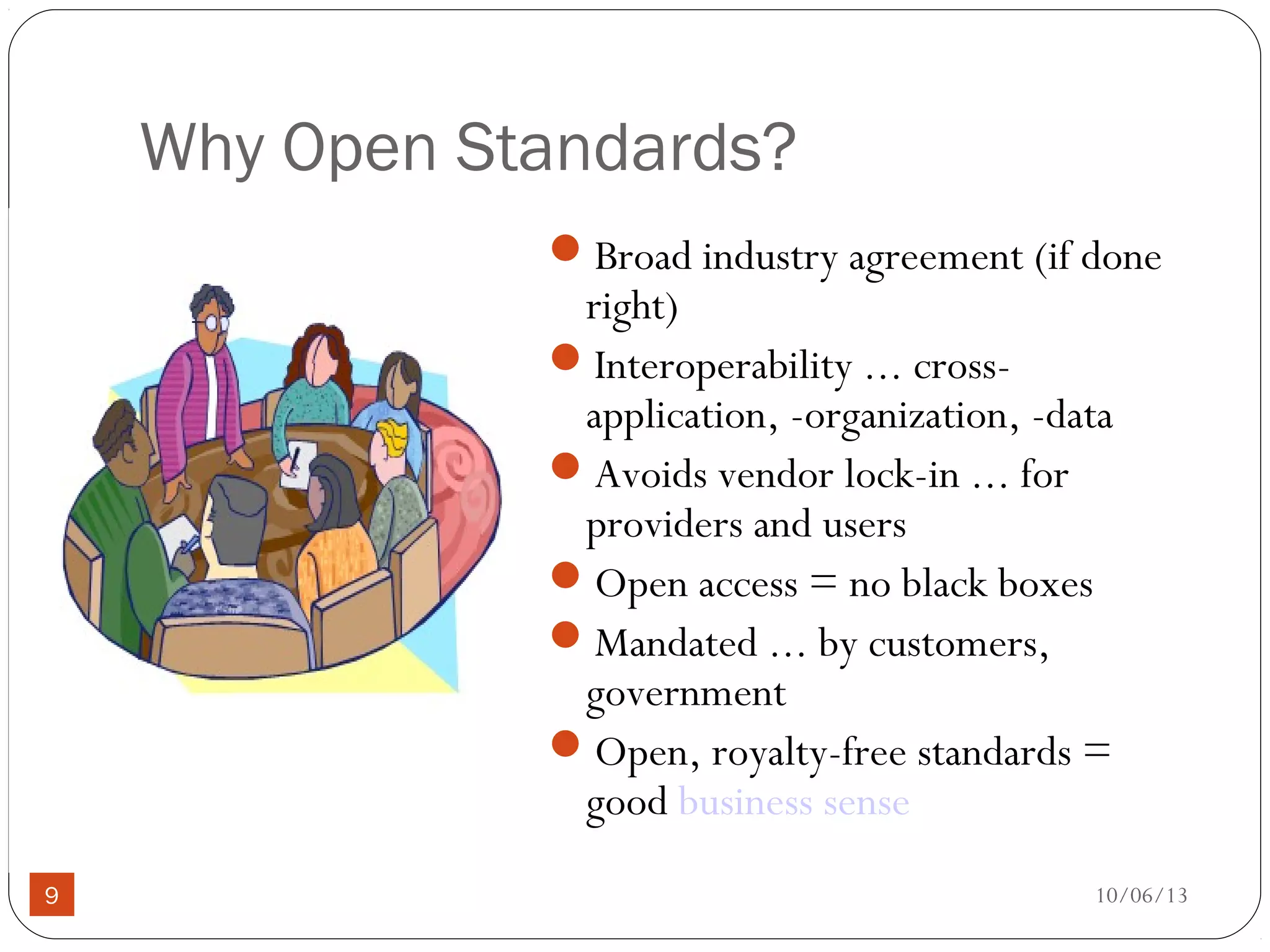 Why Open Standards?

- Broad industry agreement (if done right)
- Interoperability … cross-application, -organization, -data
- Avoids vendor lock-in … for providers and users
- Open access = no black boxes
- Mandated … by customers, government
- Open, royalty-free standards = good business sense

9

10/06/13